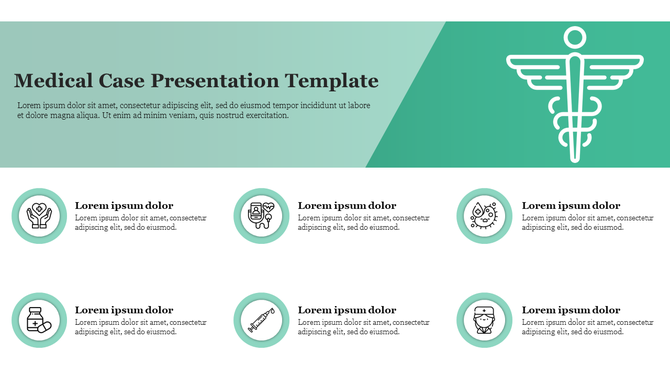 Medical Case Presentation Template

Lorem ipsum dolor sit amet, consectetur adipiscing elit, sed do eiusmod tempor incididunt ut labore et dolore magna aliqua. Ut enim ad minim veniam, quis nostrud exercitation.

Lorem ipsum dolor
Lorem ipsum dolor sit amet, consectetur adipiscing elit, sed do eiusmod.

Lorem ipsum dolor
Lorem ipsum dolor sit amet, consectetur adipiscing elit, sed do eiusmod.

Lorem ipsum dolor
Lorem ipsum dolor sit amet, consectetur adipiscing elit, sed do eiusmod.

Lorem ipsum dolor
Lorem ipsum dolor sit amet, consectetur adipiscing elit, sed do eiusmod.

Lorem ipsum dolor
Lorem ipsum dolor sit amet, consectetur adipiscing elit, sed do eiusmod.

Lorem ipsum dolor
Lorem ipsum dolor sit amet, consectetur adipiscing elit, sed do eiusmod.